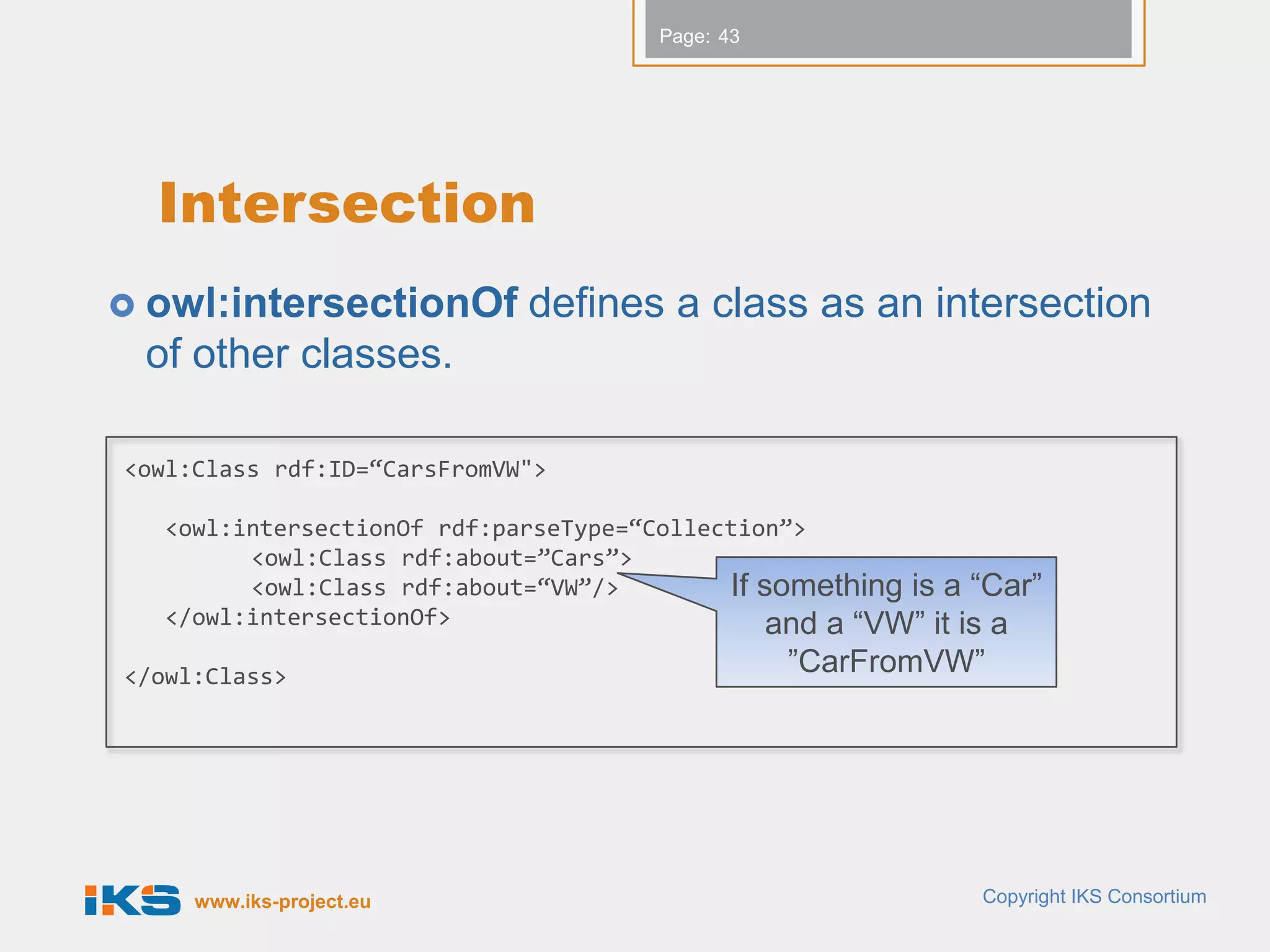 Page: 43

Intersection

owl:intersectionOf defines a class as an intersection of other classes.

<owl:Class rdf:ID=“CarsFromVW">

<owl:intersectionOf rdf:parseType=“Collection”>
<owl:Class rdf:about=”Cars”>
<owl:Class rdf:about=“VW”/>
</owl:intersectionOf>

</owl:Class>

If something is a “Car” and a “VW” it is a ”CarFromVW”

IKS www.iks-project.eu

Copyright IKS Consortium